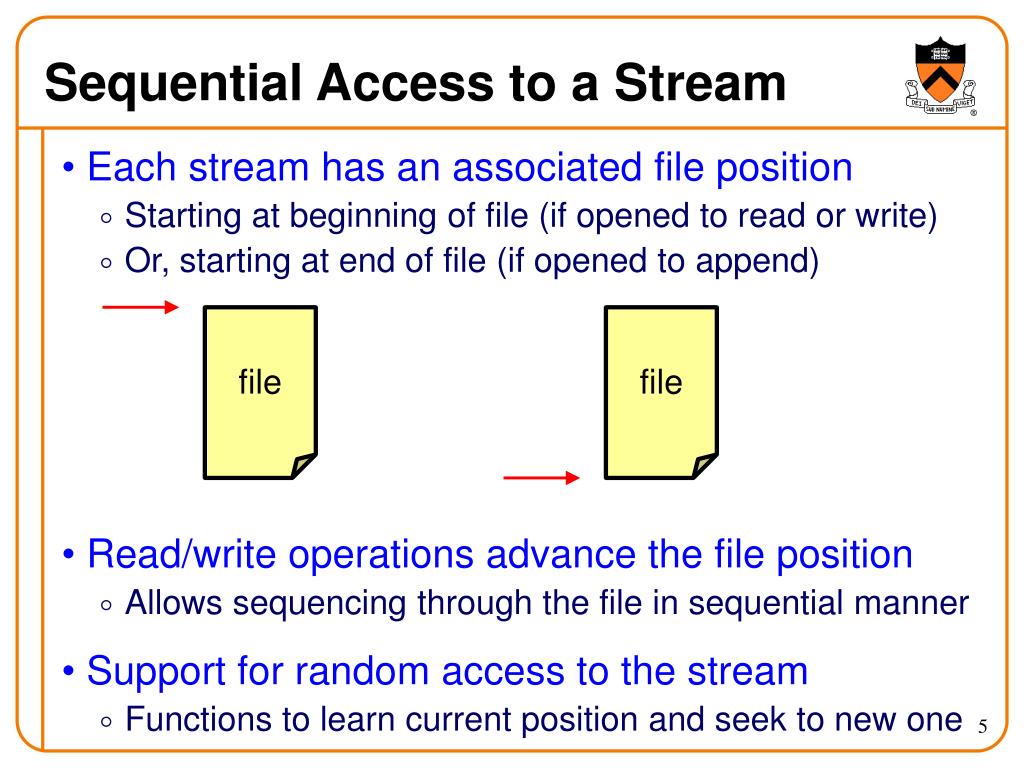 Sequential Access to a Stream

DEI SUB NUMINE VIGET

• Each stream has an associated file position
 ◦ Starting at beginning of file (if opened to read or write)
 ◦ Or, starting at end of file (if opened to append)

file

file

• Read/write operations advance the file position
 ◦ Allows sequencing through the file in sequential manner

• Support for random access to the stream
 ◦ Functions to learn current position and seek to new one

5